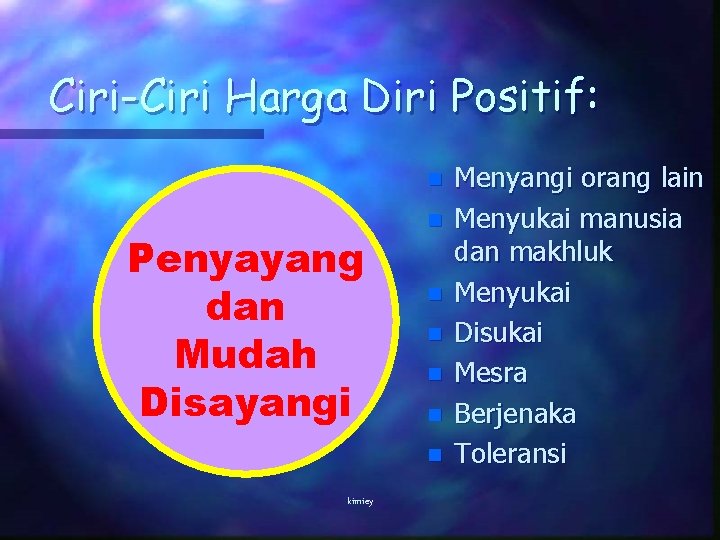 Ciri-Ciri Harga Diri Positif:

Penyayang dan Mudah Disayangi

- Menyangi orang lain
- Menyukai manusia dan makhluk
- Menyukai
- Disukai
- Mesra
- Berjenaka
- Toleransi

kimiey